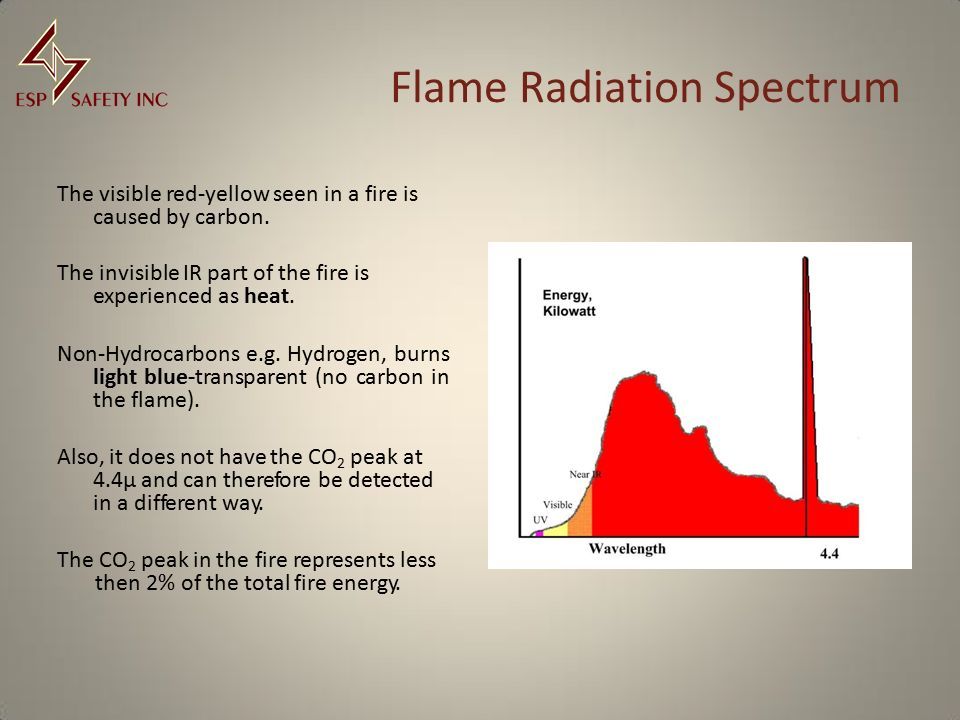 ESP SAFETY INC

Flame Radiation Spectrum

The visible red-yellow seen in a fire is caused by carbon.

The invisible IR part of the fire is experienced as heat.

Non-Hydrocarbons e.g. Hydrogen, burns light blue-transparent (no carbon in the flame).

Also, it does not have the $CO_2$ peak at 4.4µ and can therefore be detected in a different way.

The $CO_2$ peak in the fire represents less then 2% of the total fire energy.

Energy, Kilowatt

Near IR

Visible

UV

Wavelength

4.4